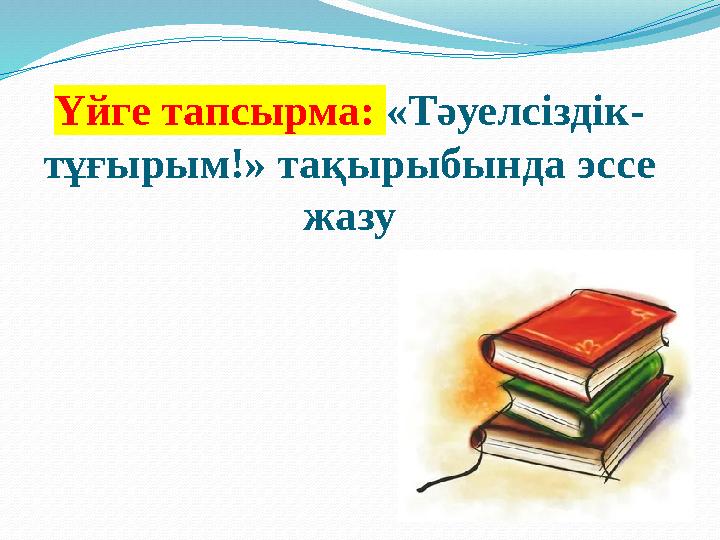 Үйге тапсырма: «Тәуелсіздік-тұғырым!» тақырыбында эссе жазу